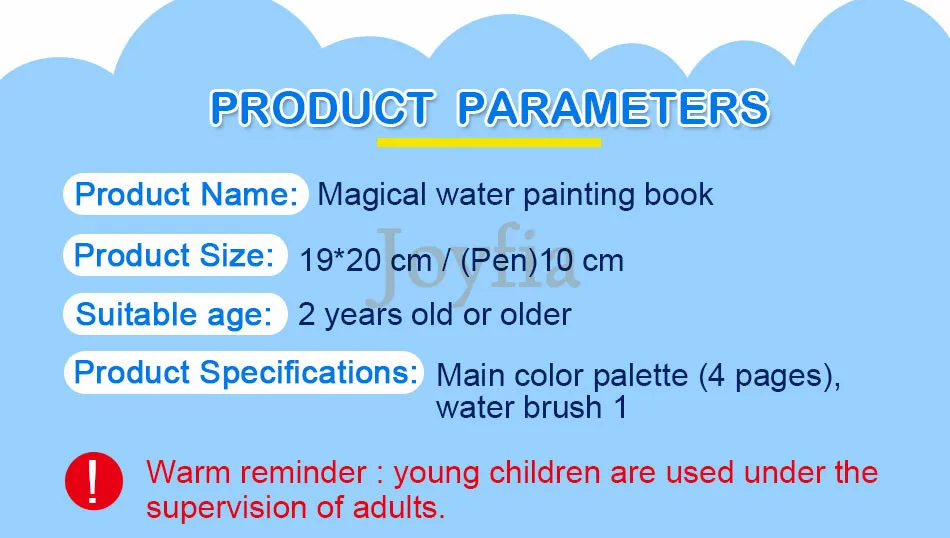 PRODUCT PARAMETERS

Product Name: Magical water painting book

Product Size: 19*20 cm / (Pen)10 cm

Joyfia

Suitable age: 2 years old or older

Product Specifications: Main color palette (4 pages), water brush 1

!

Warm reminder : young children are used under the supervision of adults.